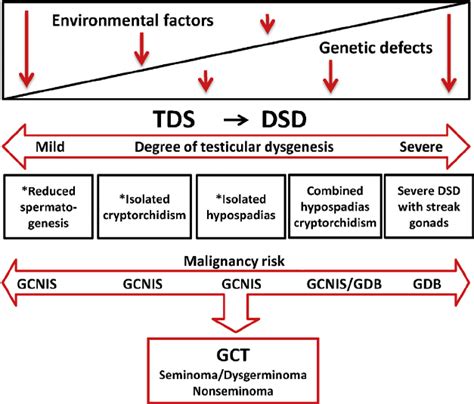 Environmental factors

Genetic defects

TDS → DSD

Mild Degree of testicular dysgenesis Severe

*Reduced spermatogenesis

*Isolated cryptorchidism

*Isolated hypospadias

Combined hypospadias cryptorchidism

Severe DSD with streak gonads

Malignancy risk

GCNIS GCNIS GCNIS GCNIS/GDB GDB

GCT

Seminoma/Dysgerminoma
Nonseminoma